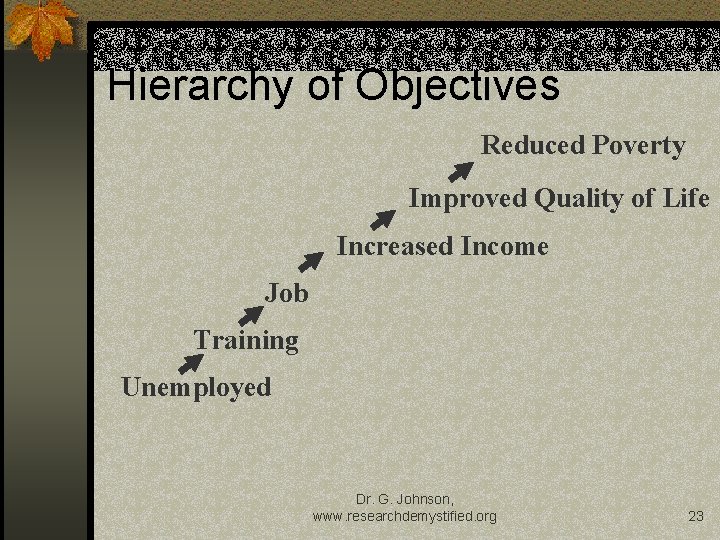 Hierarchy of Objectives

Reduced Poverty

Improved Quality of Life

Increased Income

Job

Training

Unemployed

Dr. G. Johnson, www.researchdemystified.org

23